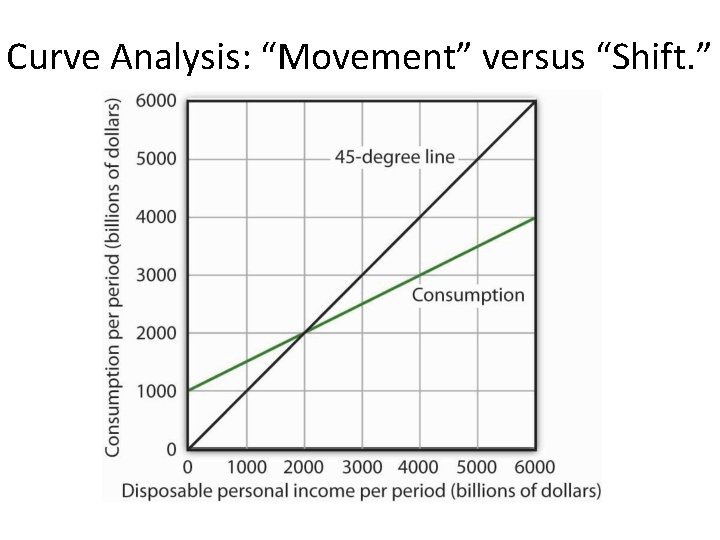 Curve Analysis: “Movement” versus “Shift.”

Consumption per period (billions of dollars)

6000
5000
4000
3000
2000
1000
0

45-degree line

Consumption

0 1000 2000 3000 4000 5000 6000

Disposable personal income per period (billions of dollars)